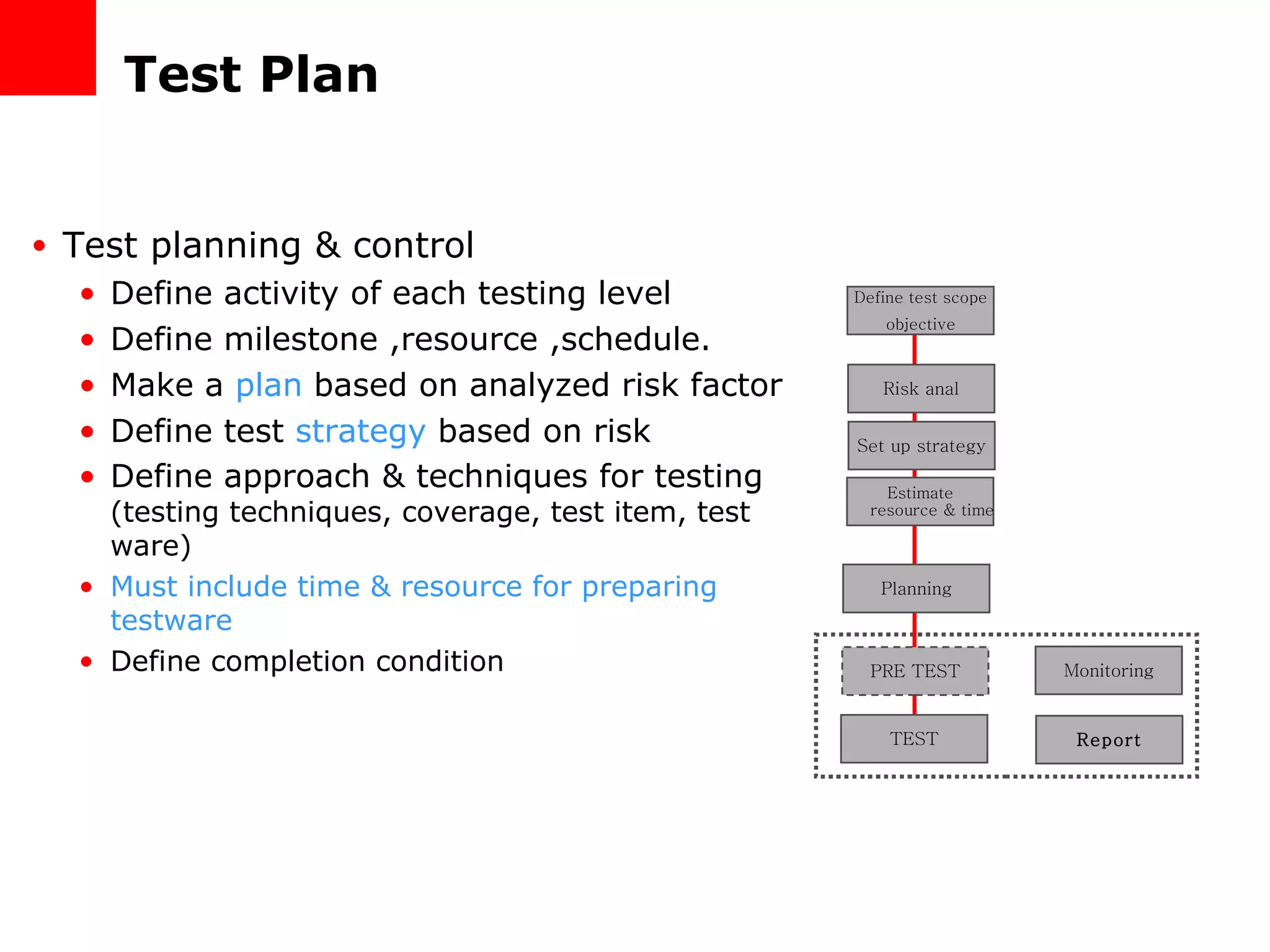 Test Plan

• Test planning & control
  • Define activity of each testing level
  • Define milestone ,resource ,schedule.
  • Make a plan based on analyzed risk factor
  • Define test strategy based on risk
  • Define approach & techniques for testing (testing techniques, coverage, test item, test ware)
  • Must include time & resource for preparing testware
  • Define completion condition

Define test scope objective

Risk anal

Set up strategy

Estimate resource & time

Planning

PRE TEST

Monitoring

TEST

Report